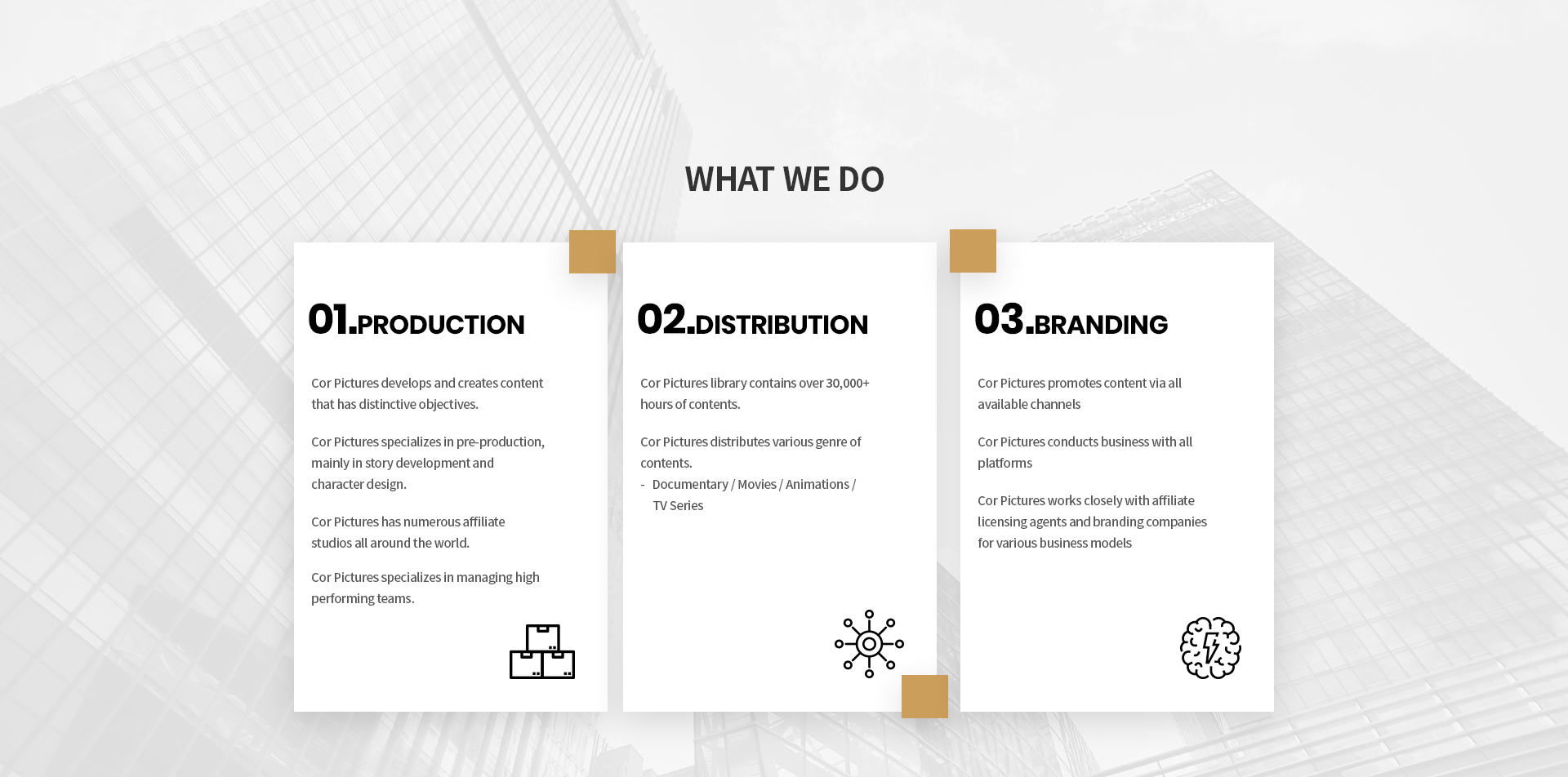 WHAT WE DO

01.PRODUCTION

Cor Pictures develops and creates content that has distinctive objectives.

Cor Pictures specializes in pre-production, mainly in story development and character design.

Cor Pictures has numerous affiliate studios all around the world.

Cor Pictures specializes in managing high performing teams.

02.DISTRIBUTION

Cor Pictures library contains over 30,000+ hours of contents.

Cor Pictures distributes various genre of contents.
- Documentary / Movies / Animations / TV Series

03.BRANDING

Cor Pictures promotes content via all available channels

Cor Pictures conducts business with all platforms

Cor Pictures works closely with affiliate licensing agents and branding companies for various business models